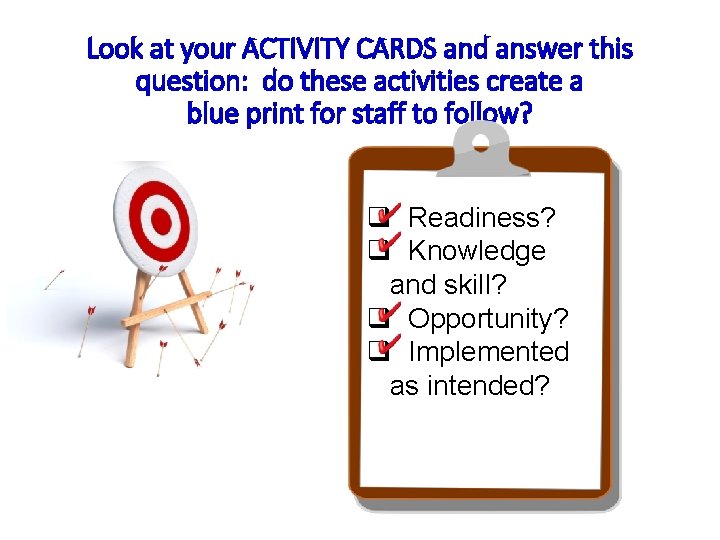 Look at your ACTIVITY CARDS and answer this question: do these activities create a blue print for staff to follow?

Readiness?
Knowledge and skill?
Opportunity?
Implemented as intended?